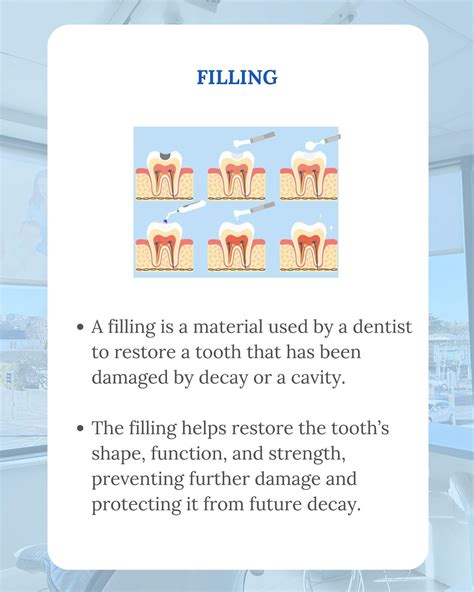 FILLING

• A filling is a material used by a dentist to restore a tooth that has been damaged by decay or a cavity.

• The filling helps restore the tooth's shape, function, and strength, preventing further damage and protecting it from future decay.